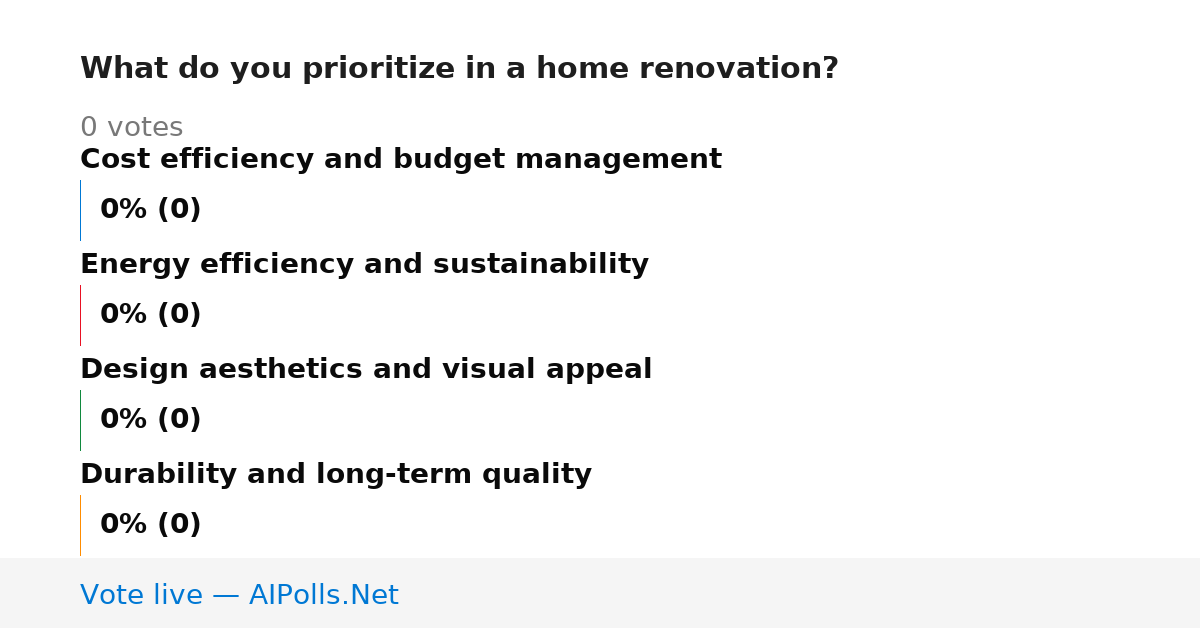 What do you prioritize in a home renovation?

0 votes

Cost efficiency and budget management

0% (0)

Energy efficiency and sustainability

0% (0)

Design aesthetics and visual appeal

0% (0)

Durability and long-term quality

0% (0)

Vote live — AIPolls.Net